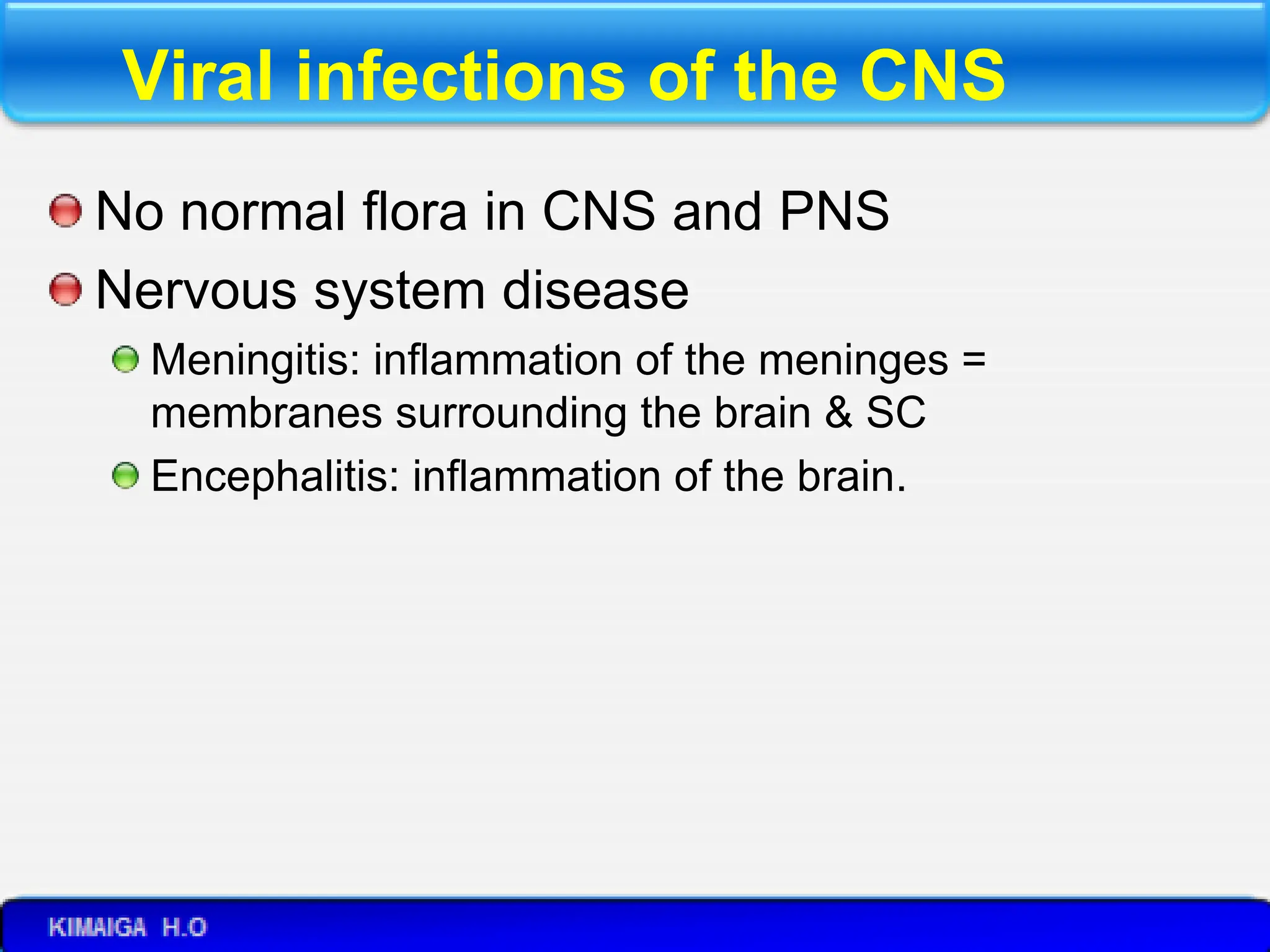 Viral infections of the CNS

No normal flora in CNS and PNS

Nervous system disease

Meningitis: inflammation of the meninges = membranes surrounding the brain & SC

Encephalitis: inflammation of the brain.

KIMAIGA H.O